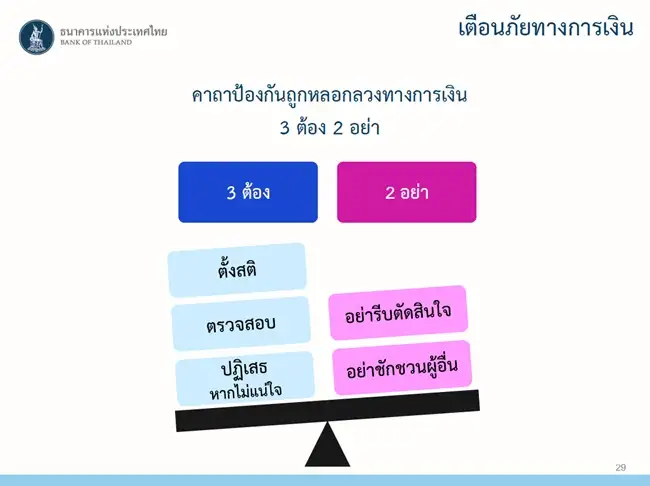 ธนาคารแห่งประเทศไทย
BANK OF THAILAND

เตือนภัยทางการเงิน

คาถาป้องกันถูกหลอกลวงทางการเงิน
3 ต้อง 2 อย่า

3 ต้อง

2 อย่า

ตั้งสติ

ตรวจสอบ

ปฏิเสธ
หากไม่แน่ใจ

อย่ารีบตัดสินใจ

อย่าชักชวนผู้อื่น

29